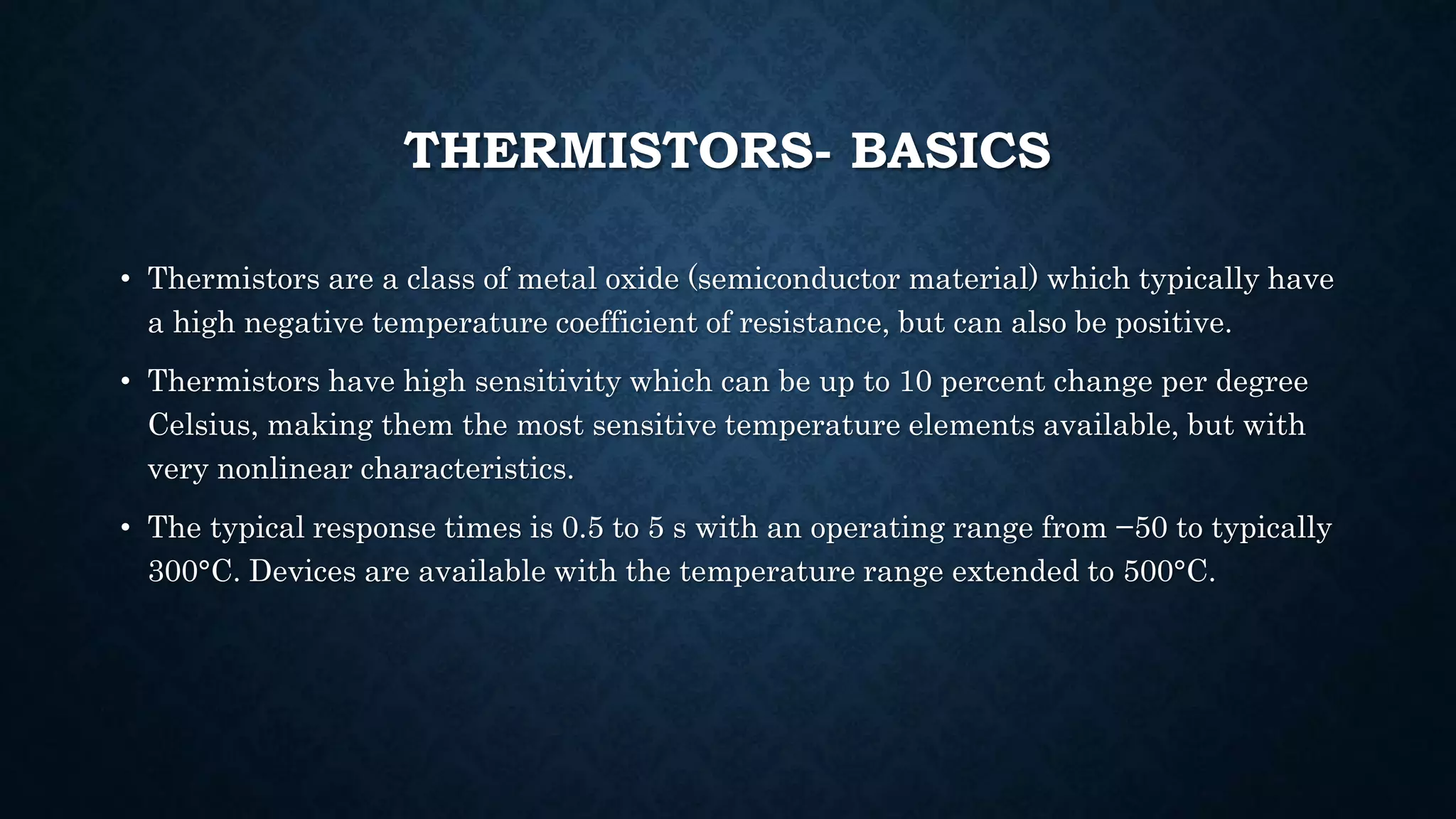 THERMISTORS- BASICS

• Thermistors are a class of metal oxide (semiconductor material) which typically have a high negative temperature coefficient of resistance, but can also be positive.

• Thermistors have high sensitivity which can be up to 10 percent change per degree Celsius, making them the most sensitive temperature elements available, but with very nonlinear characteristics.

• The typical response times is 0.5 to 5 s with an operating range from −50 to typically 300°C. Devices are available with the temperature range extended to 500°C.